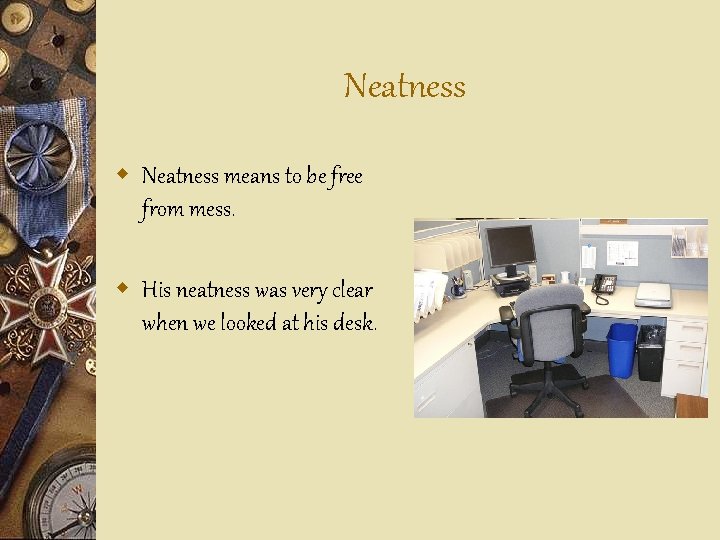 Neatness

Neatness means to be free from mess.

His neatness was very clear when we looked at his desk.